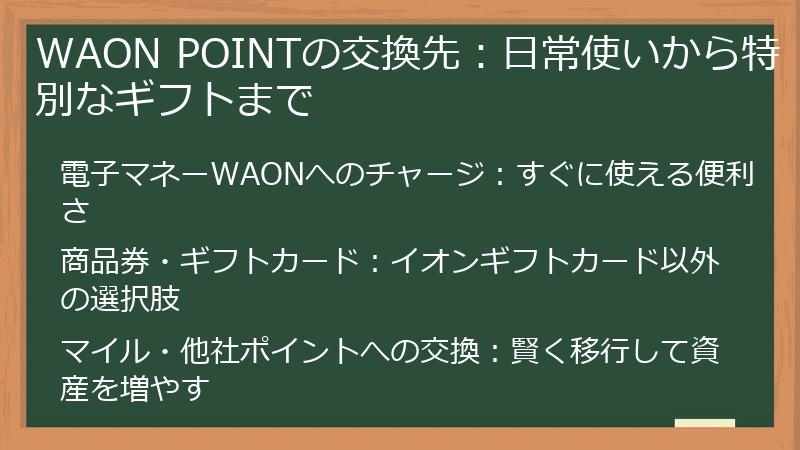 WAON POINTの交換先：日常使いから特別なギフトまで

電子マネーWAONへのチャージ：すぐに使える便利さ

商品券・ギフトカード：イオンギフトカード以外の選択肢

マイル・他社ポイントへの交換：賢く移行して資産を増やす